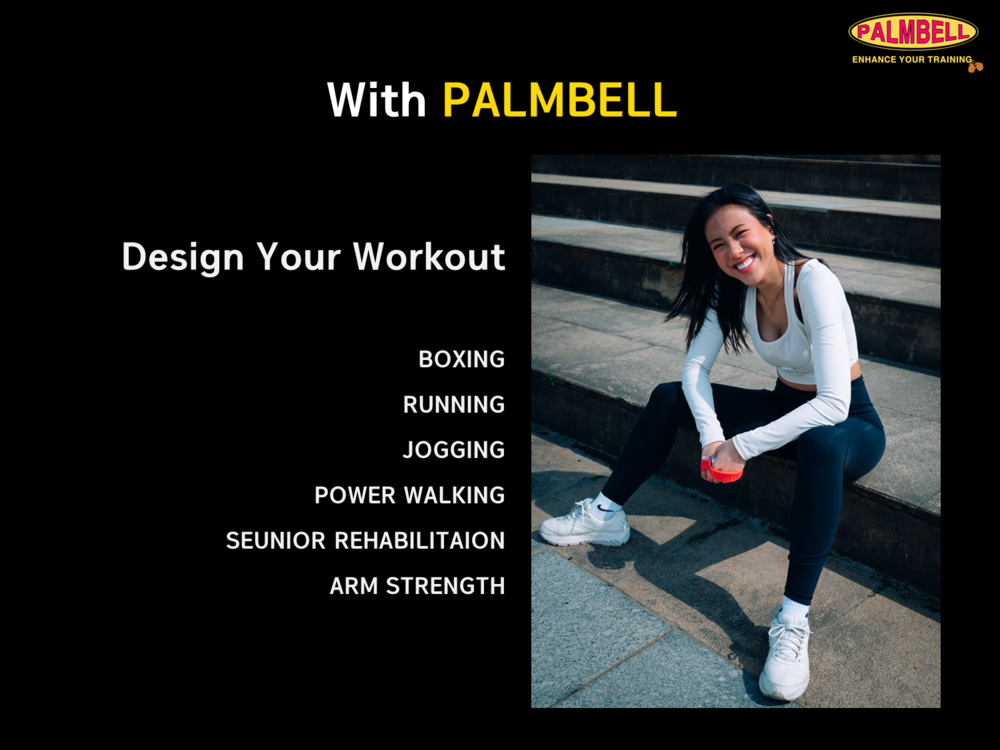 PALMBELL
ENHANCE YOUR TRAINING

With PALMBELL

Design Your Workout

BOXING
RUNNING
JOGGING
POWER WALKING
SEUNIOR REHABILITAION
ARM STRENGTH